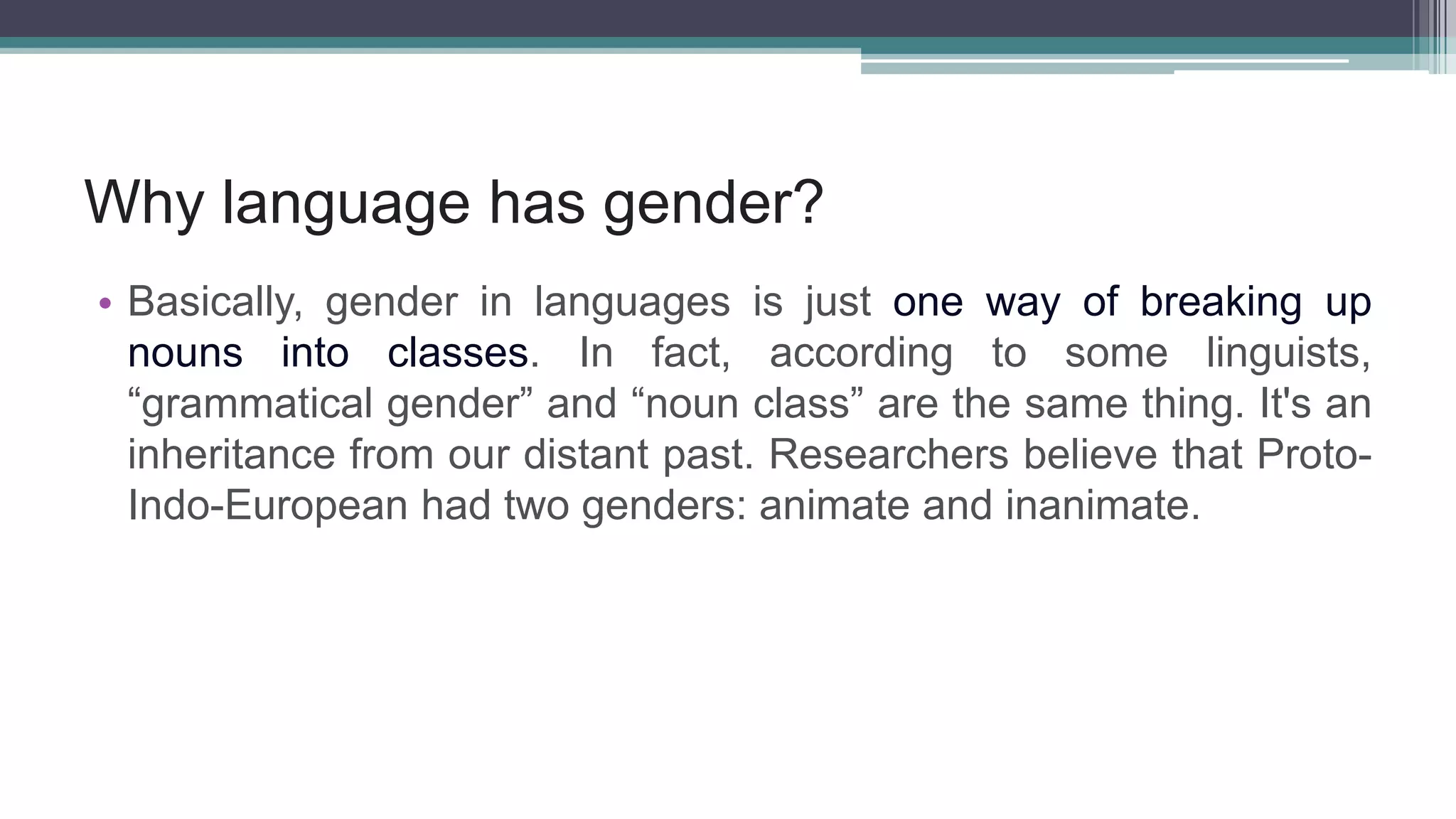 Why language has gender?

• Basically, gender in languages is just one way of breaking up nouns into classes. In fact, according to some linguists, “grammatical gender” and “noun class” are the same thing. It's an inheritance from our distant past. Researchers believe that Proto-Indo-European had two genders: animate and inanimate.